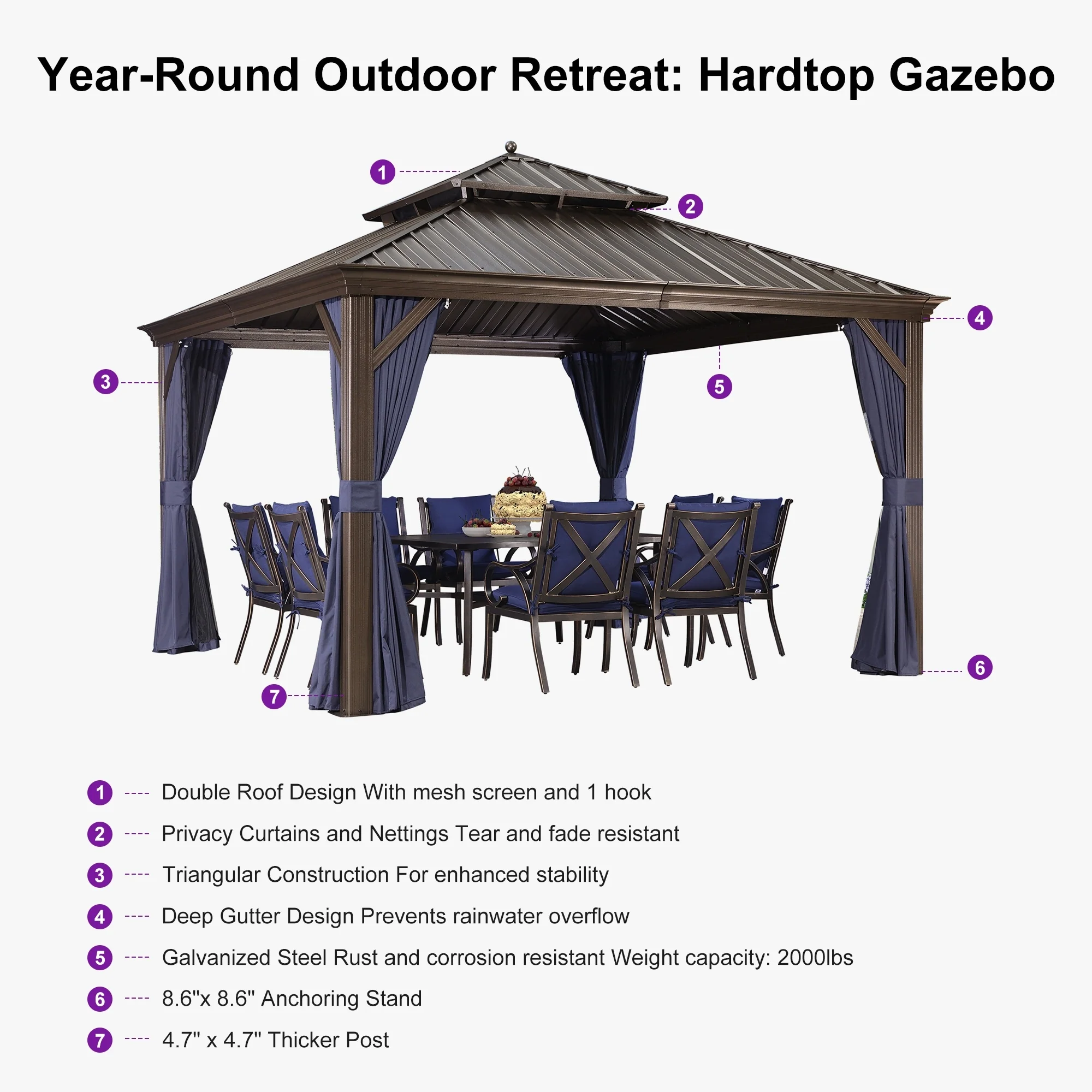 Year-Round Outdoor Retreat: Hardtop Gazebo

1
2
3
4
5
6
7

1 ---- Double Roof Design With mesh screen and 1 hook

2 ---- Privacy Curtains and Nettings Tear and fade resistant

3 ---- Triangular Construction For enhanced stability

4 ---- Deep Gutter Design Prevents rainwater overflow

5 ---- Galvanized Steel Rust and corrosion resistant Weight capacity: 2000lbs

6 ---- 8.6"x 8.6" Anchoring Stand

7 ---- 4.7" x 4.7" Thicker Post